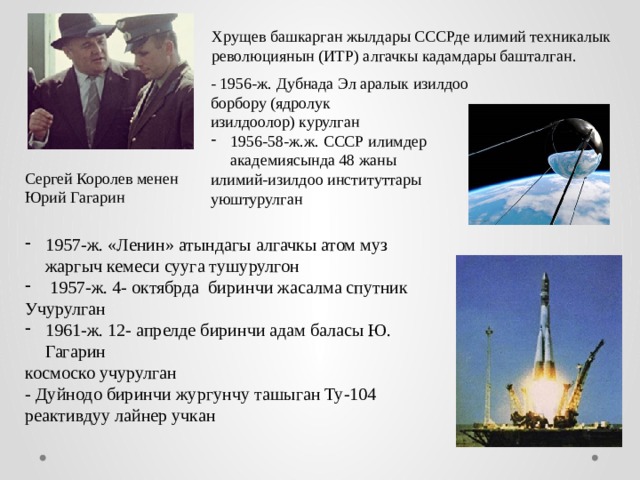 Хрущев башкарган жылдары СССРде илимий техникалык революциянын (ИТР) алгачкы кадамдары башталган.

- 1956-ж. Дубнада Эл аралык изилдоо борбору (ядролук изилдоолор) курулган

- 1956-58-ж.ж. СССР илимдер академиясында 48 жаны илимий-изилдоо институттары уюштурулган

Сергей Королев менен Юрий Гагарин

- 1957-ж. «Ленин» атындагы алгачкы атом муз жаргыч кемеси сууга тушурулгон

- 1957-ж. 4- октябрда биринчи жасалма спутник Учурулган

- 1961-ж. 12- апрелде биринчи адам баласы Ю. Гагарин космоско учурулган

- Дуйнодо биринчи жургунчу ташыган Ту-104 реактивдуу лайнер учкан